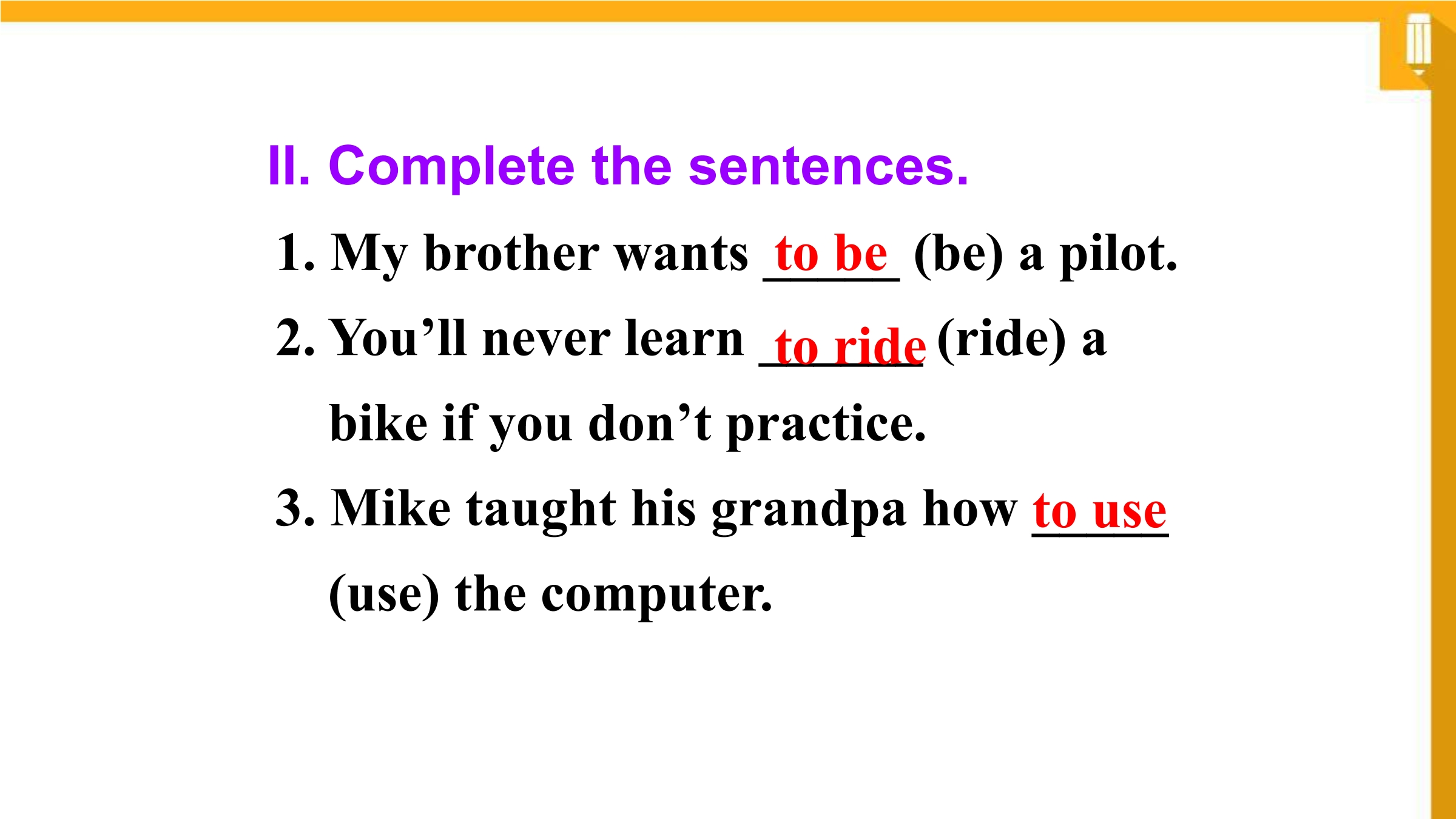 II. Complete the sentences.

1. My brother wants to be (be) a pilot.

2. You’ll never learn to ride (ride) a bike if you don’t practice.

3. Mike taught his grandpa how to use (use) the computer.